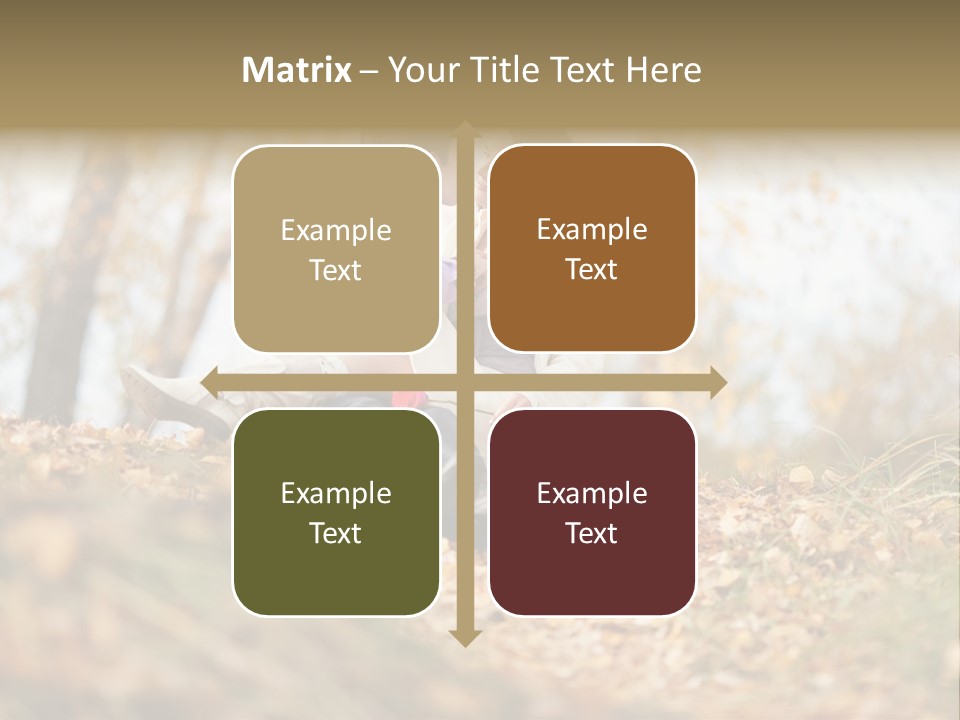 Matrix – Your Title Text Here

Example Text

Example Text

Example Text

Example Text